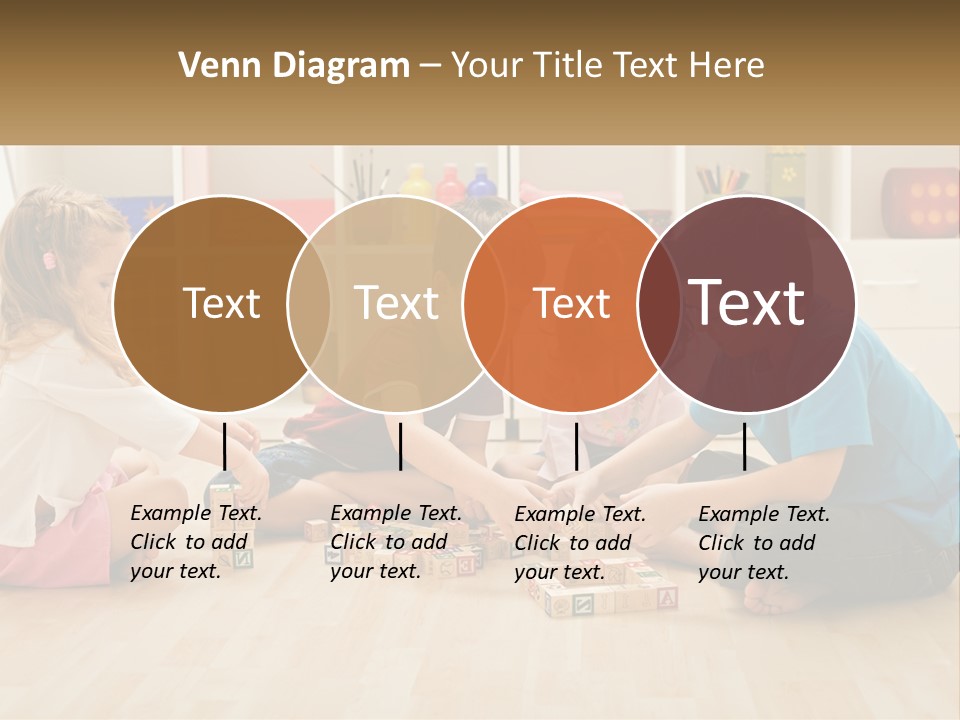 Venn Diagram – Your Title Text Here

Text

Text

Text

Text

Example Text. Click to add your text.

Example Text. Click to add your text.

Example Text. Click to add your text.

Example Text. Click to add your text.